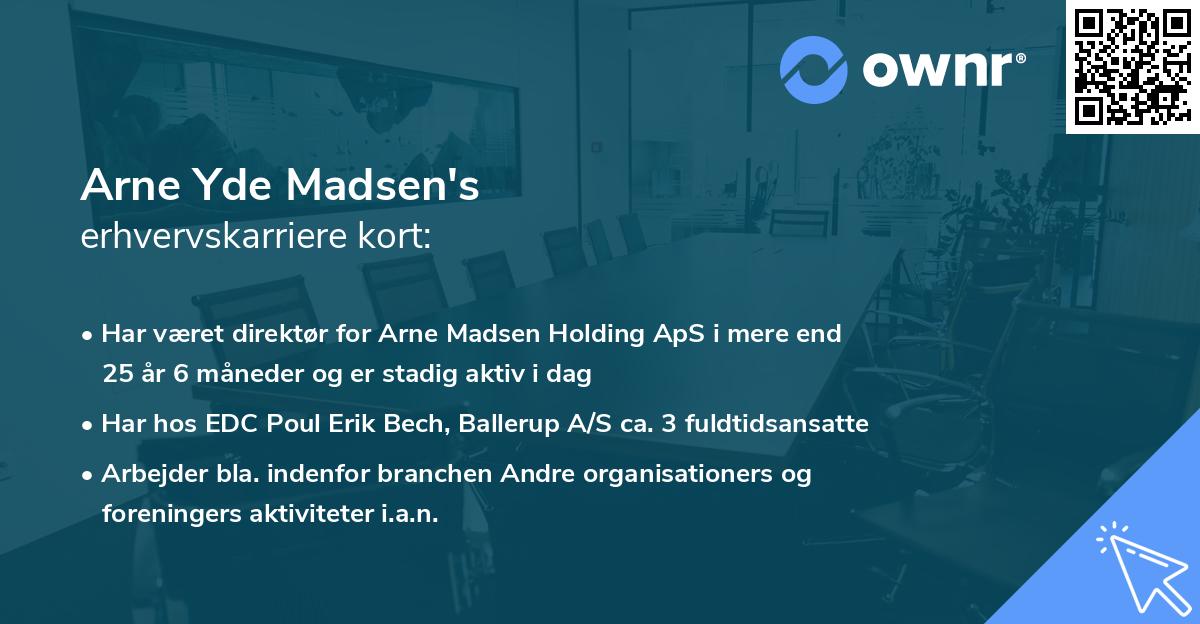 ownr®

Arne Yde Madsen's
erhvervskarriere kort:

• Har været direktør for Arne Madsen Holding ApS i mere end 25 år 6 måneder og er stadig aktiv i dag

• Har hos EDC Poul Erik Bech, Ballerup A/S ca. 3 fuldtidsansatte

• Arbejder bla. indenfor branchen Andre organisationers og foreningers aktiviteter i.a.n.